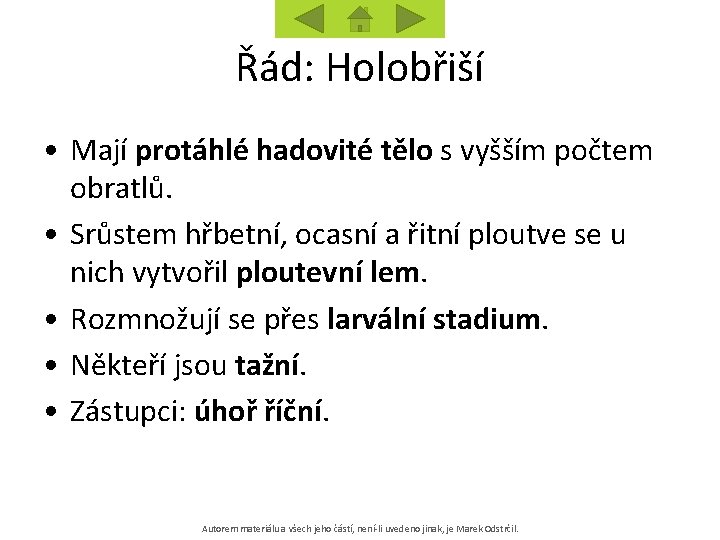 Řád: Holobřiší

• Mají protáhlé hadovité tělo s vyšším počtem obratlů.

• Srůstem hřbetní, ocasní a řitní ploutve se u nich vytvořil ploutevní lem.

• Rozmnožují se přes larvální stadium.

• Někteří jsou tažní.

• Zástupci: úhoř říční.

Autorem materiálu a všech jeho částí, není-li uvedeno jinak, je Marek Odstrčil.